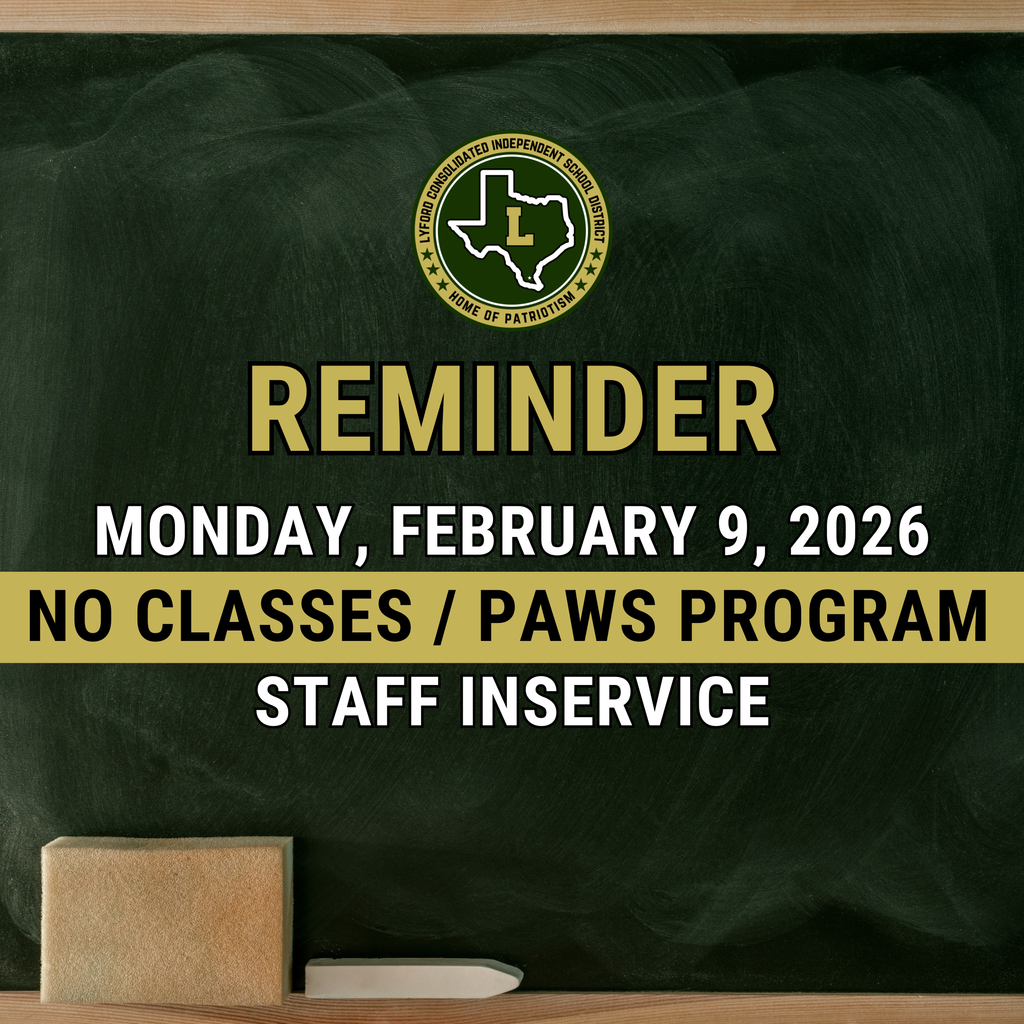 LYFORD CONSOLIDATED INDEPENDENT SCHOOL DISTRICT
L
HOME OF PATRIOTISM

REMINDER

MONDAY, FEBRUARY 9, 2026

NO CLASSES / PAWS PROGRAM

STAFF INSERVICE